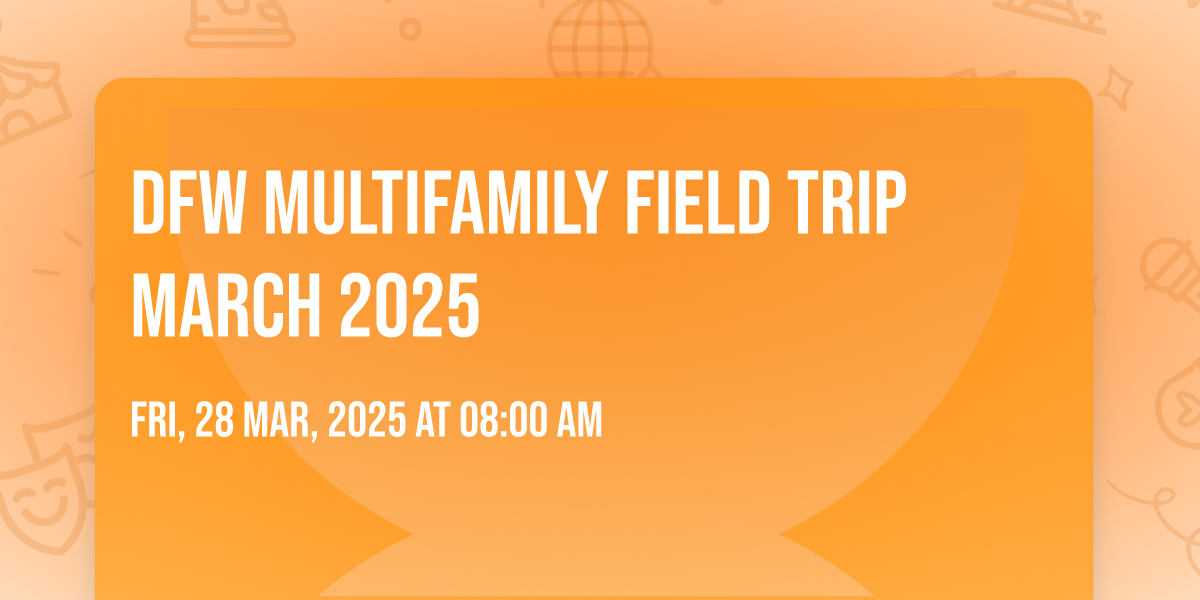 DFW MULTIFAMILY FIELD TRIP MARCH 2025

FRI, 28 MAR, 2025 AT 08:00 AM